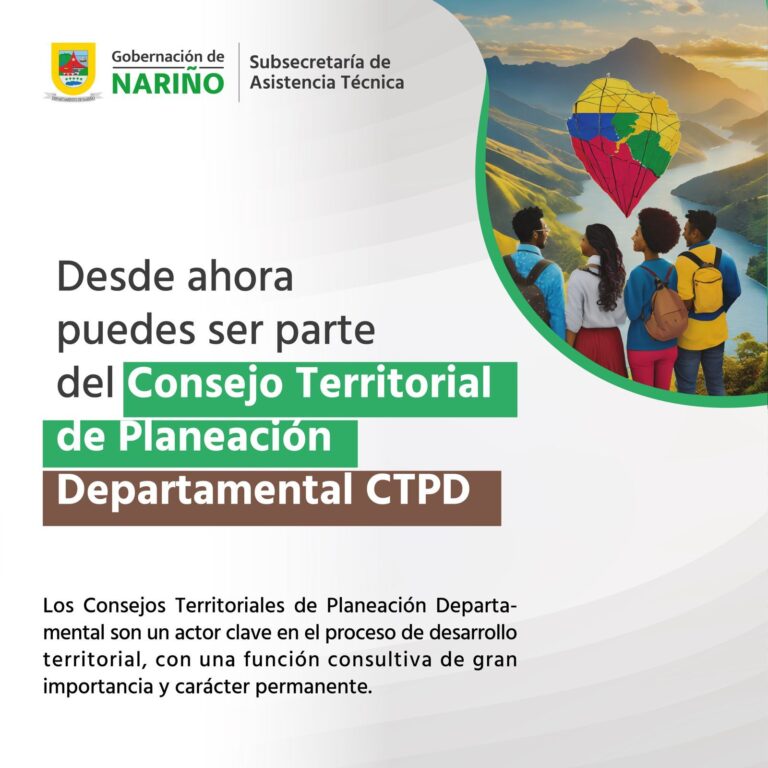 Gobernación de
NARIÑO

Subsecretaría de
Asistencia Técnica

Desde ahora puedes ser parte del Consejo Territorial de Planeación Departamental CTPD

Los Consejos Territoriales de Planeación Departamental son un actor clave en el proceso de desarrollo territorial, con una función consultiva de gran importancia y carácter permanente.